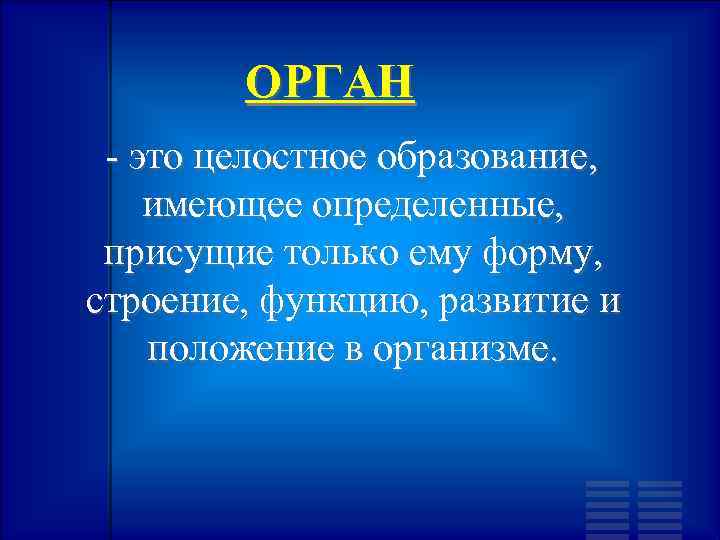 ОРГАН

- это целостное образование, имеющее определенные, присущие только ему форму, строение, функцию, развитие и положение в организме.